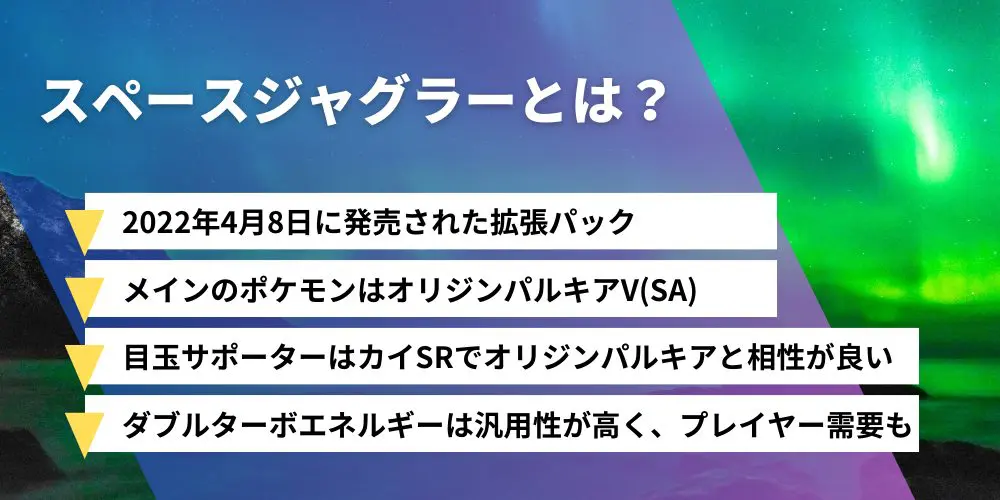 スペースジャグラーとは？

2022年4月8日に発売された拡張パック

メインのポケモンはオリジンパルキアV(SA)

目玉サポーターはカイSRでオリジンパルキアと相性が良い

ダブルターボエネルギーは汎用性が高く、プレイヤー需要も